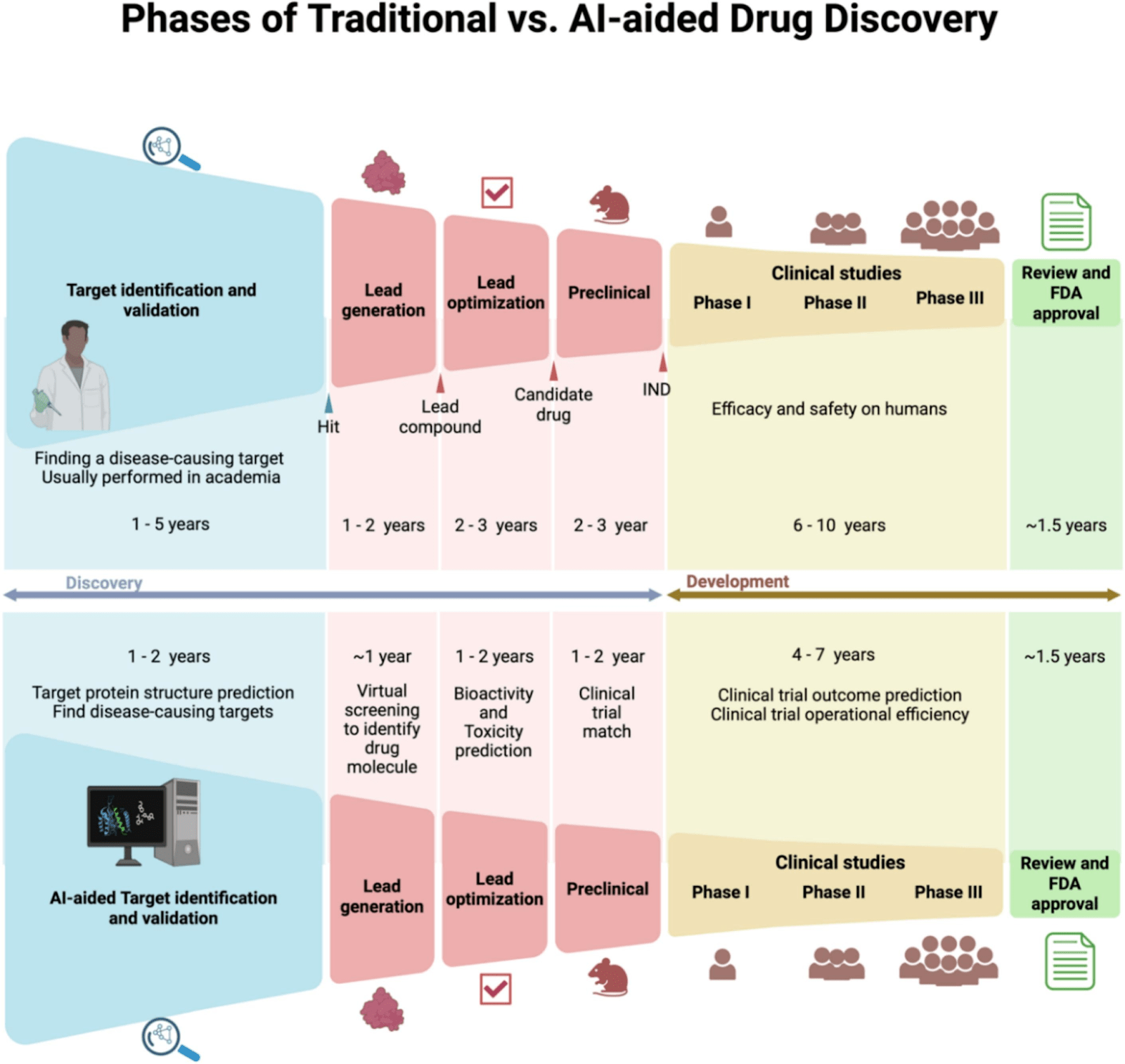 Phases of Traditional vs. AI-aided Drug Discovery

Target identification and validation

Lead generation

Lead optimization

Preclinical

Clinical studies
Phase I Phase II Phase III

Review and FDA approval

Hit

Lead compound

Candidate drug

IND

Efficacy and safety on humans

Finding a disease-causing target
Usually performed in academia

1 - 5 years

1 - 2 years

2 - 3 years

2 - 3 year

6 - 10 years

~1.5 years

Discovery

Development

1 - 2 years

Target protein structure prediction
Find disease-causing targets

~1 year

Virtual screening to identify drug molecule

1 - 2 years

Bioactivity and Toxicity prediction

1 - 2 year

Clinical trial match

4 - 7 years

Clinical trial outcome prediction
Clinical trial operational efficiency

~1.5 years

AI-aided Target identification and validation

Lead generation

Lead optimization

Preclinical

Clinical studies
Phase I Phase II Phase III

Review and FDA approval